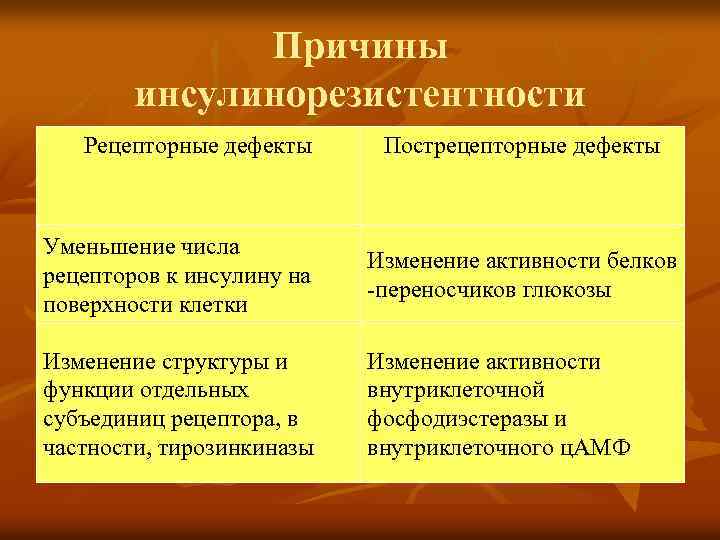 Причины инсулинорезистентности

| Рецепторные дефекты | Пострецепторные дефекты |
|---|---|
| Уменьшение числа рецепторов к инсулину на поверхности клетки | Изменение активности белков -переносчиков глюкозы |
| Изменение структуры и функции отдельных субъединиц рецептора, в частности, тирозинкиназы | Изменение активности внутриклеточной фосфодиэстеразы и внутриклеточного цАМФ |